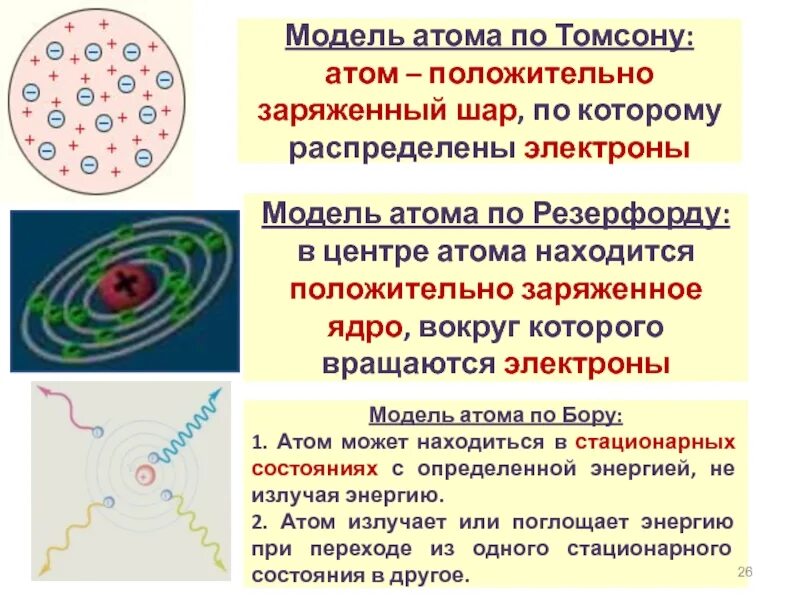 Модель атома по Томсону: атом – положительно заряженный шар, по которому распределены электроны

Модель атома по Резерфорду: в центре атома находится положительно заряженное ядро, вокруг которого вращаются электроны

Модель атома по Бору:
1. Атом может находиться в стационарных состояниях с определенной энергией, не излучая энергию.
2. Атом излучает или поглощает энергию при переходе из одного стационарного состояния в другое.

26